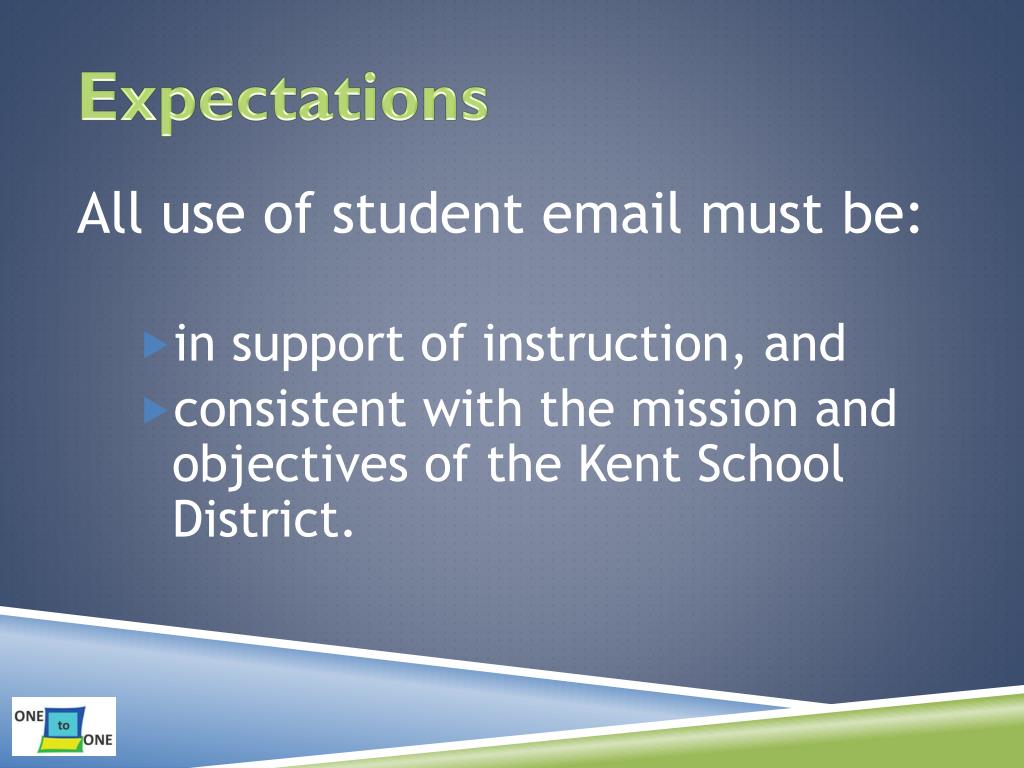 Expectations

All use of student email must be:

in support of instruction, and
consistent with the mission and objectives of the Kent School District.

ONE to ONE